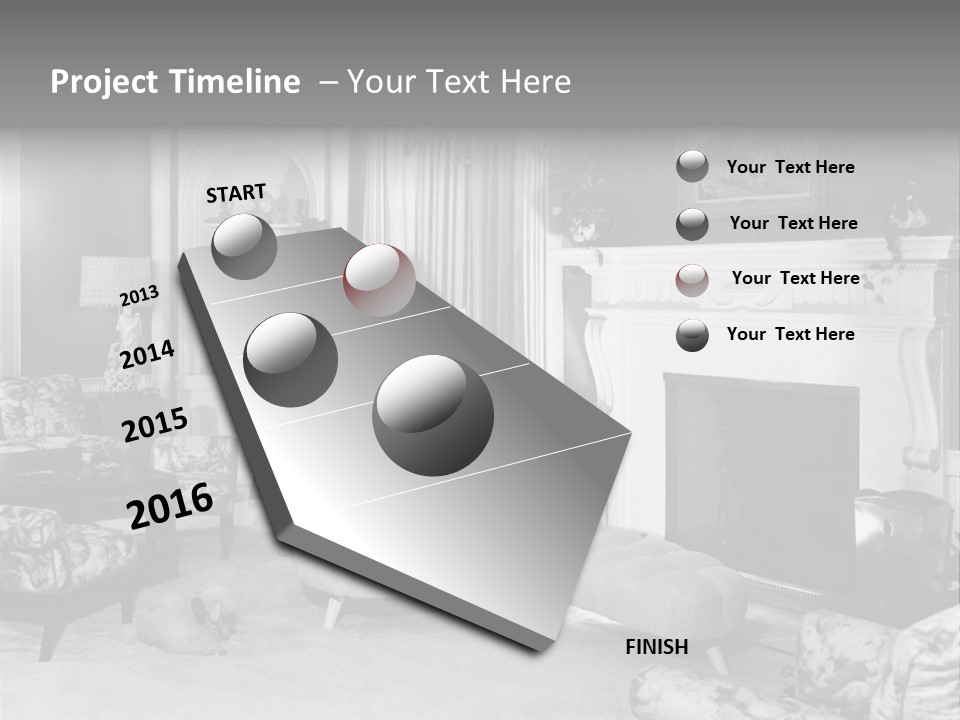 Project Timeline – Your Text Here

START

2013

2014

2015

2016

FINISH

Your Text Here

Your Text Here

Your Text Here

Your Text Here